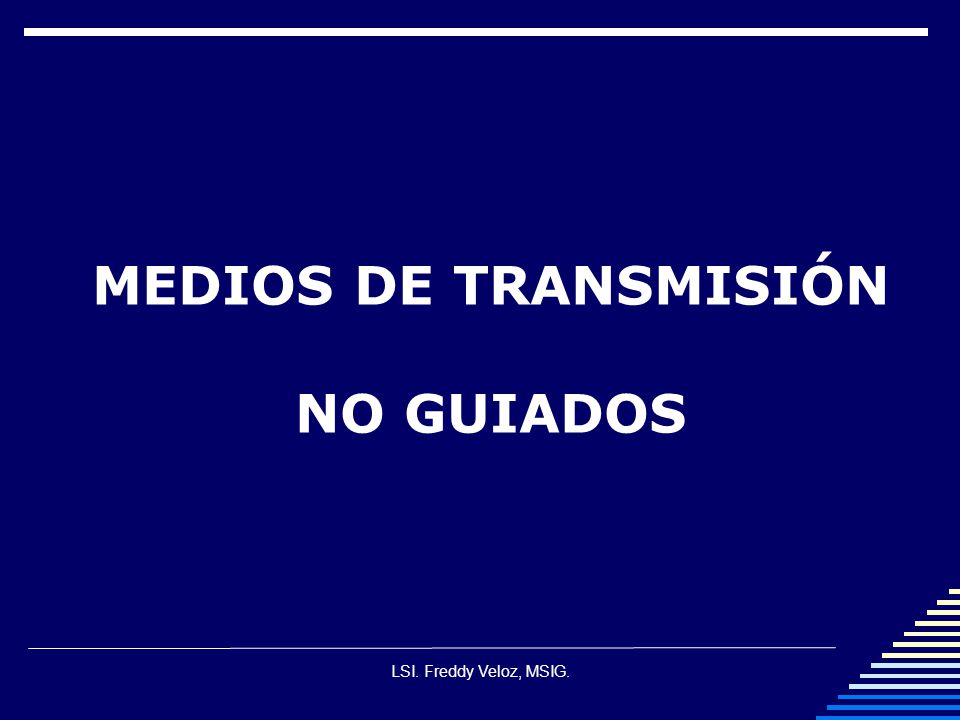 MEDIOS DE TRANSMISIÓN

NO GUIADOS

LSI. Freddy Veloz, MSIG.